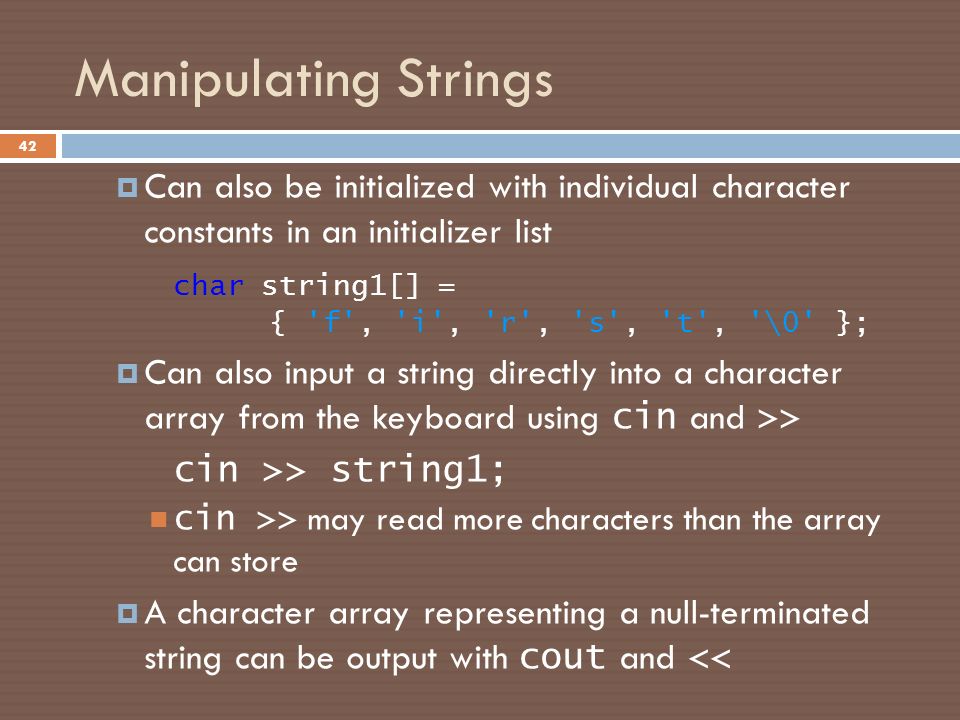 Manipulating Strings

42

Can also be initialized with individual character constants in an initializer list

char string1[] =
    { 'f', 'i', 'r', 's', 't', '\0' };

Can also input a string directly into a character array from the keyboard using cin and >>

cin >> string1;

cin >> may read more characters than the array can store

A character array representing a null-terminated string can be output with cout and <<